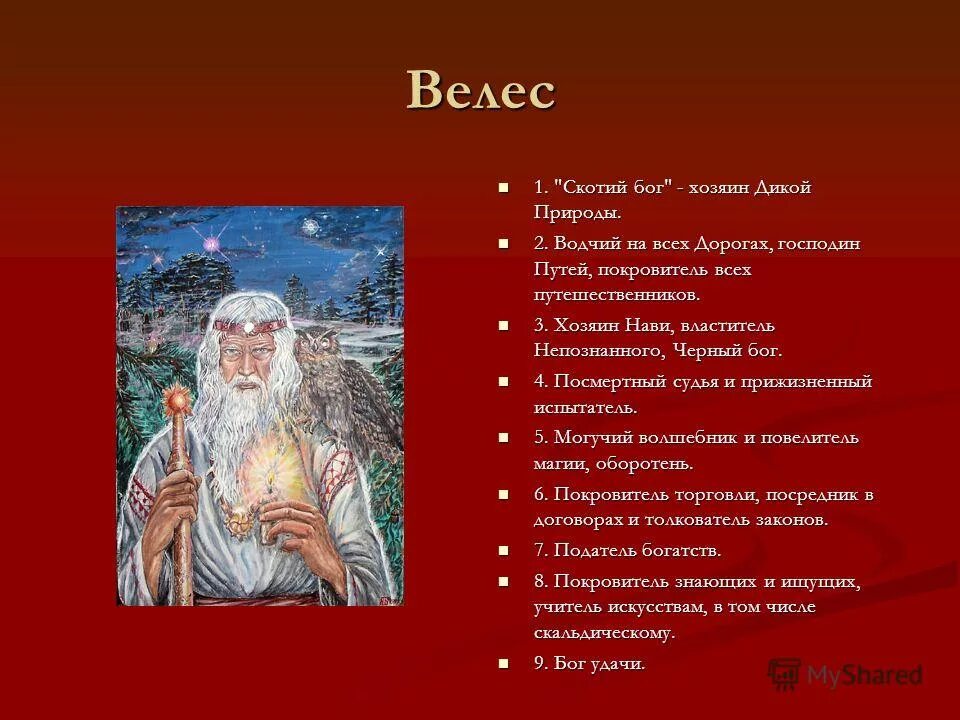 Велес

1. "Скотий бог" - хозяин Дикой Природы.

2. Водчий на всех Дорогах, господин Путей, покровитель всех путешественников.

3. Хозяин Нави, властитель Непознанного, Черный бог.

4. Посмертный судья и прижизненный испытатель.

5. Могучий волшебник и повелитель магии, оборотень.

6. Покровитель торговли, посредник в договорах и толкователь законов.

7. Податель богатств.

8. Покровитель знающих и ищущих, учитель искусствам, в том числе скальдическому.

9. Бог удачи.

MyShared